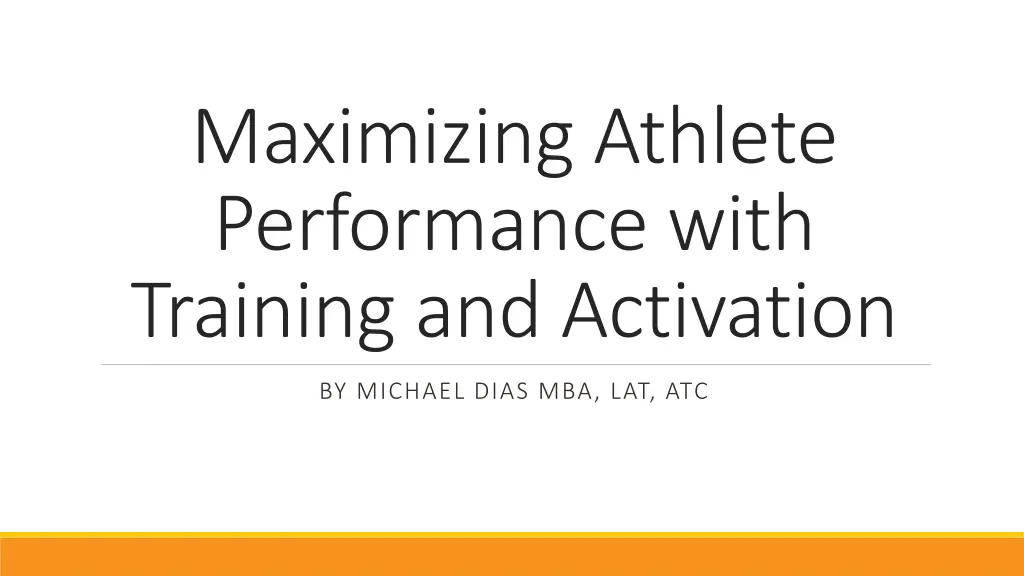 Maximizing Athlete Performance with Training and Activation

BY MICHAEL DIAS MBA, LAT, ATC